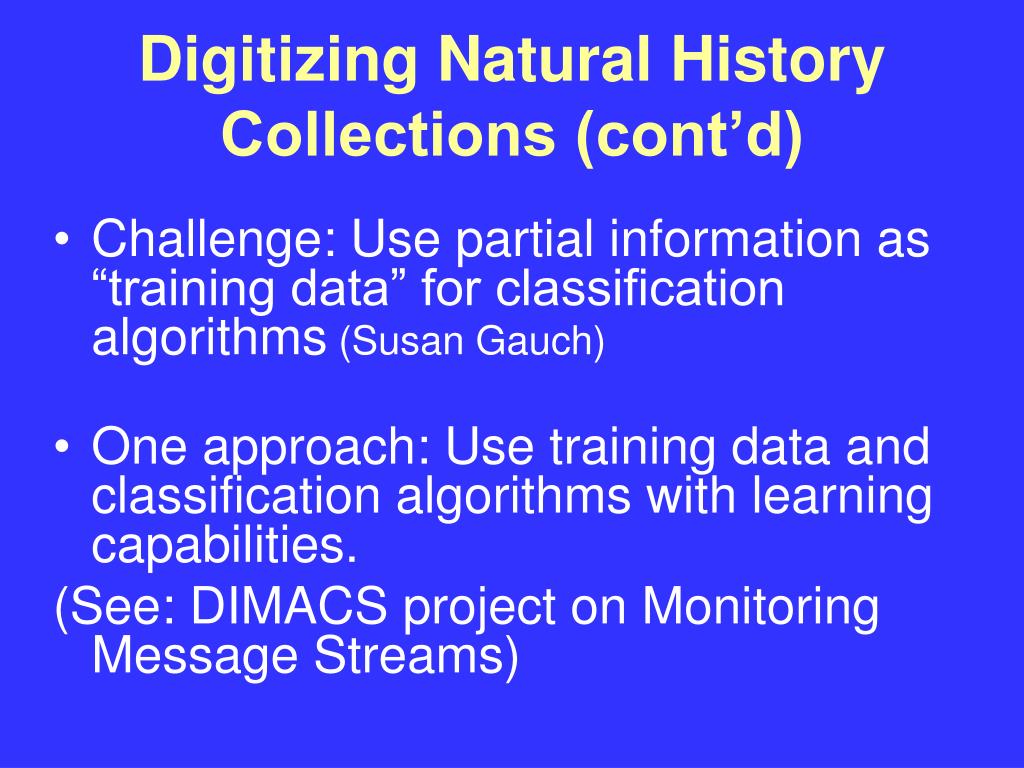 Digitizing Natural History Collections (cont’d)

• Challenge: Use partial information as “training data” for classification algorithms (Susan Gauch)

• One approach: Use training data and classification algorithms with learning capabilities.

(See: DIMACS project on Monitoring Message Streams)